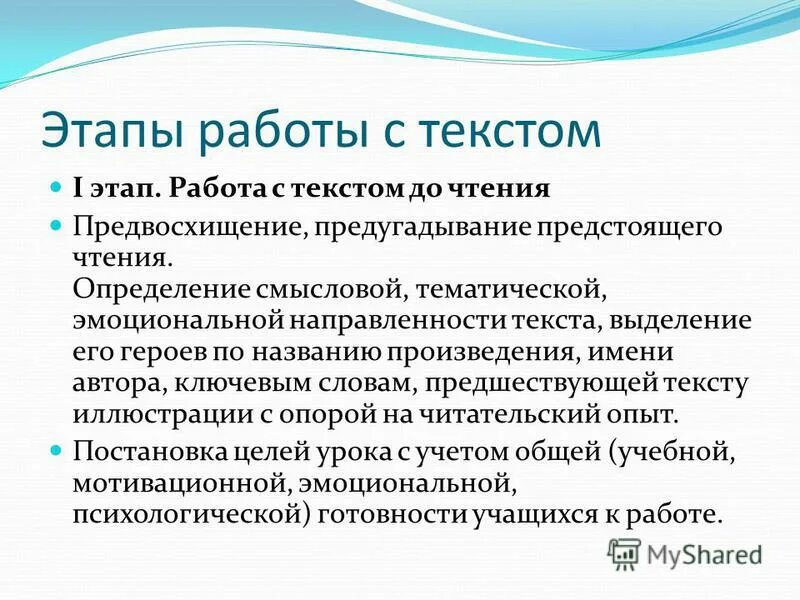 Этапы работы с текстом

I этап. Работа с текстом до чтения

Предвосхищение, предугадывание предстоящего чтения.
Определение смысловой, тематической, эмоциональной направленности текста, выделение его героев по названию произведения, имени автора, ключевым словам, предшествующей тексту иллюстрации с опорой на читательский опыт.

Постановка целей урока с учетом общей (учебной, мотивационной, эмоциональной, психологической) готовности учащихся к работе.

MyShared